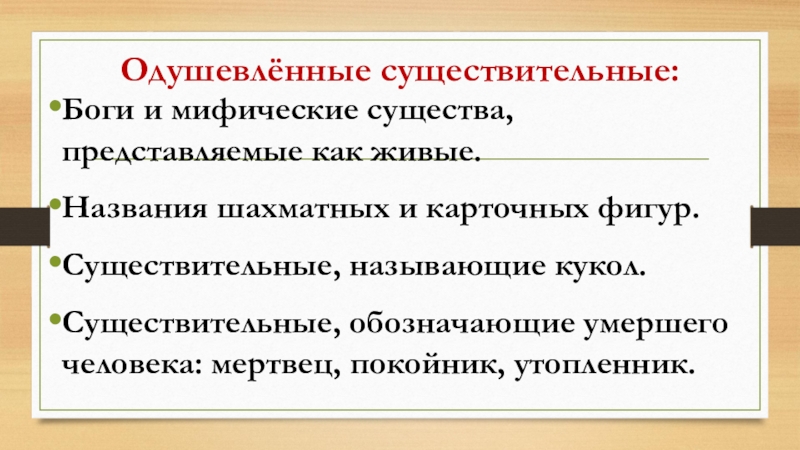 Одушевлённые существительные:

•Боги и мифические существа, представляемые как живые.

•Названия шахматных и карточных фигур.

•Существительные, называющие кукол.

•Существительные, обозначающие умершего человека: мертвец, покойник, утопленник.